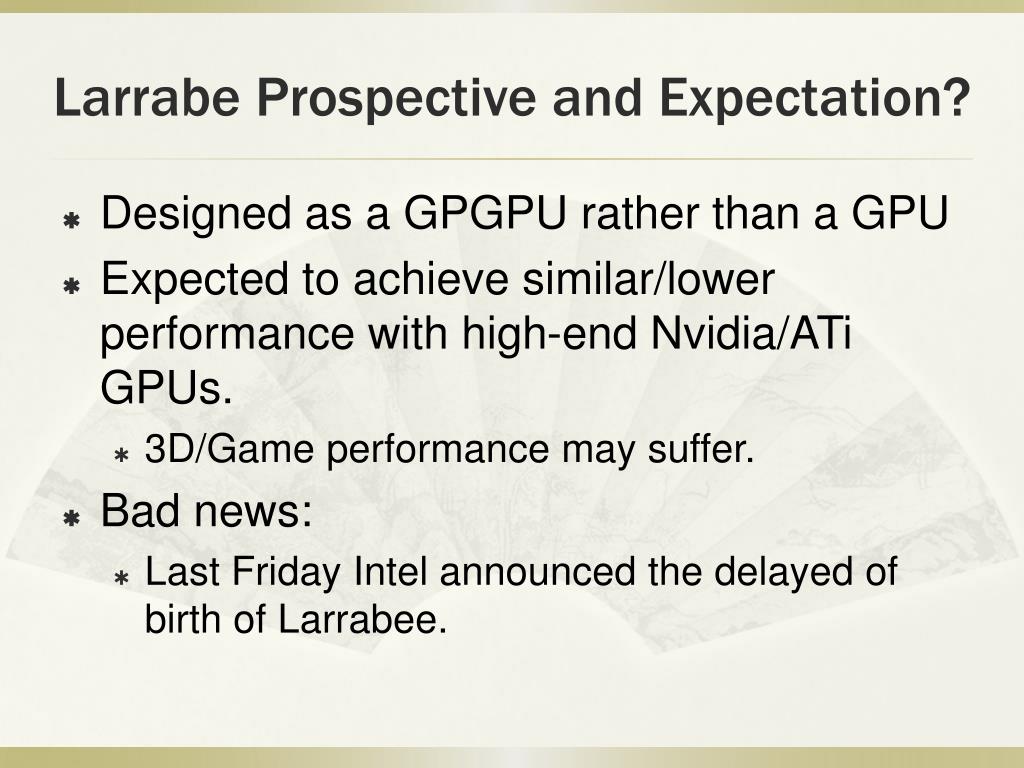 Larrabe Prospective and Expectation?

Designed as a GPGPU rather than a GPU

Expected to achieve similar/lower performance with high-end Nvidia/ATi GPUs.

3D/Game performance may suffer.

Bad news:

Last Friday Intel announced the delayed of birth of Larrabee.